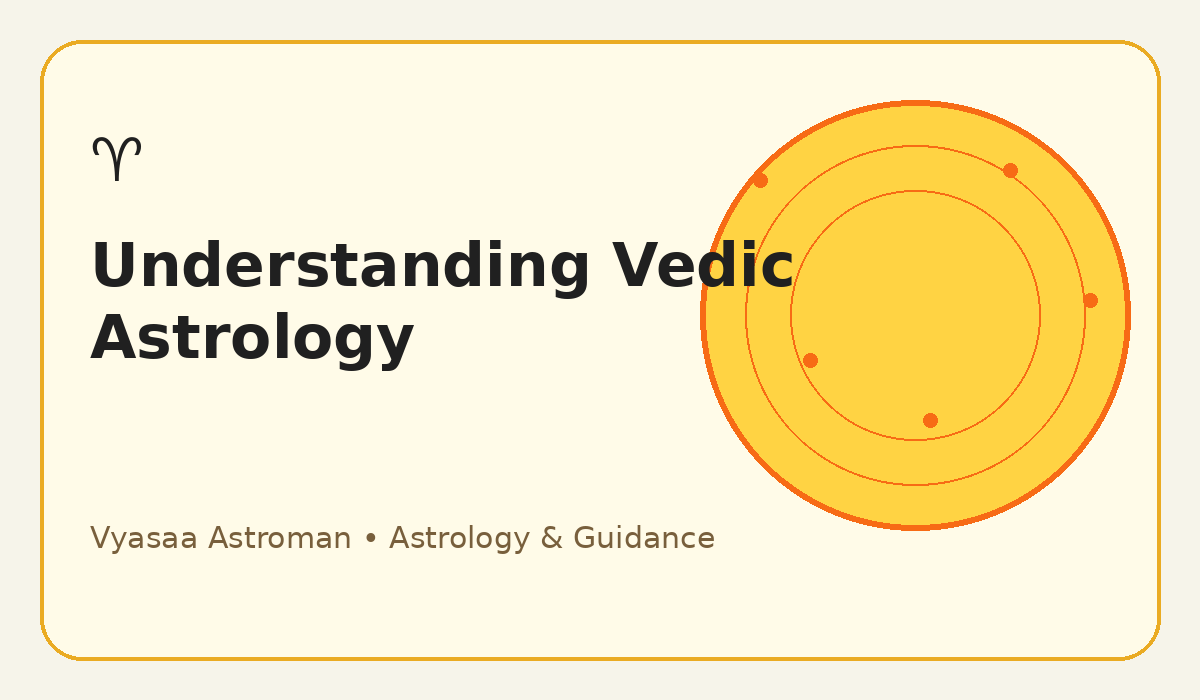 ♈

Understanding Vedic Astrology

Vyasaa Astroman • Astrology & Guidance